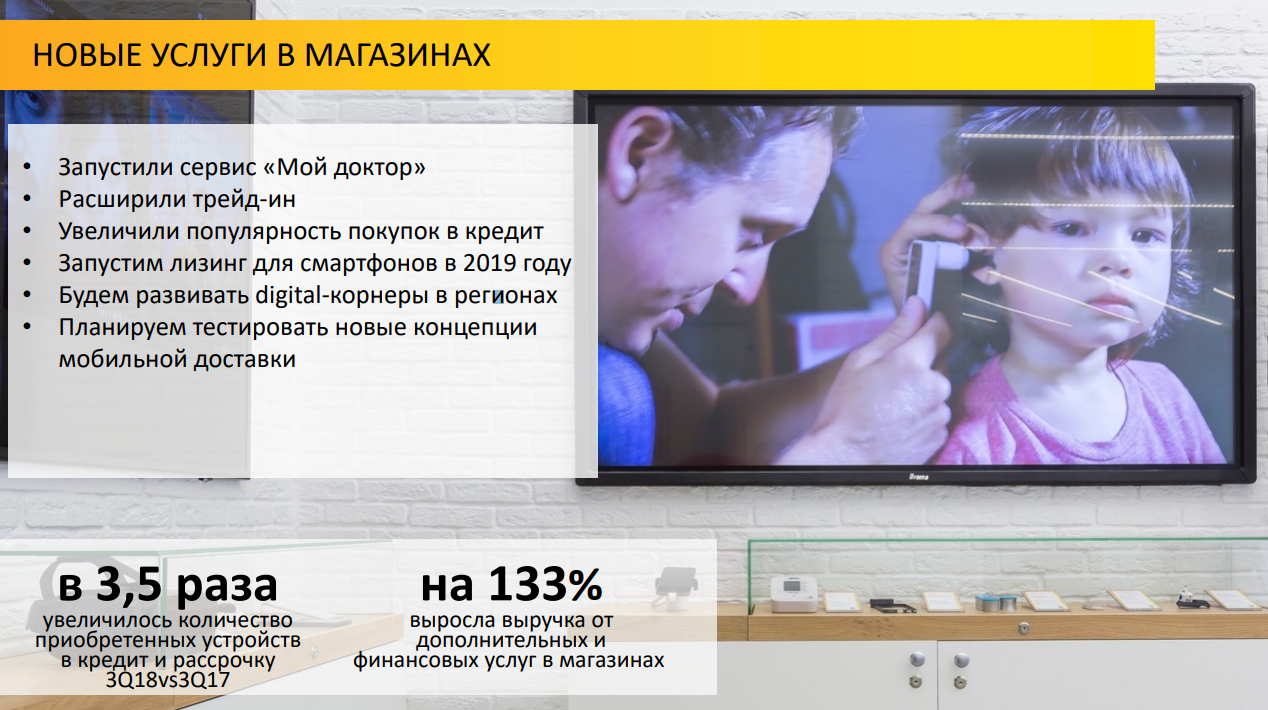 НОВЫЕ УСЛУГИ В МАГАЗИНАХ

• Запустили сервис «Мой доктор»
• Расширили трейд-ин
• Увеличили популярность покупок в кредит
• Запустим лизинг для смартфонов в 2019 году
• Будем развивать digital-корнеры в регионах
• Планируем тестировать новые концепции мобильной доставки

iiyama

в 3,5 раза
увеличилось количество приобретенных устройств в кредит и рассрочку 3Q18vs3Q17

на 133%
выросла выручка от дополнительных и финансовых услуг в магазинах